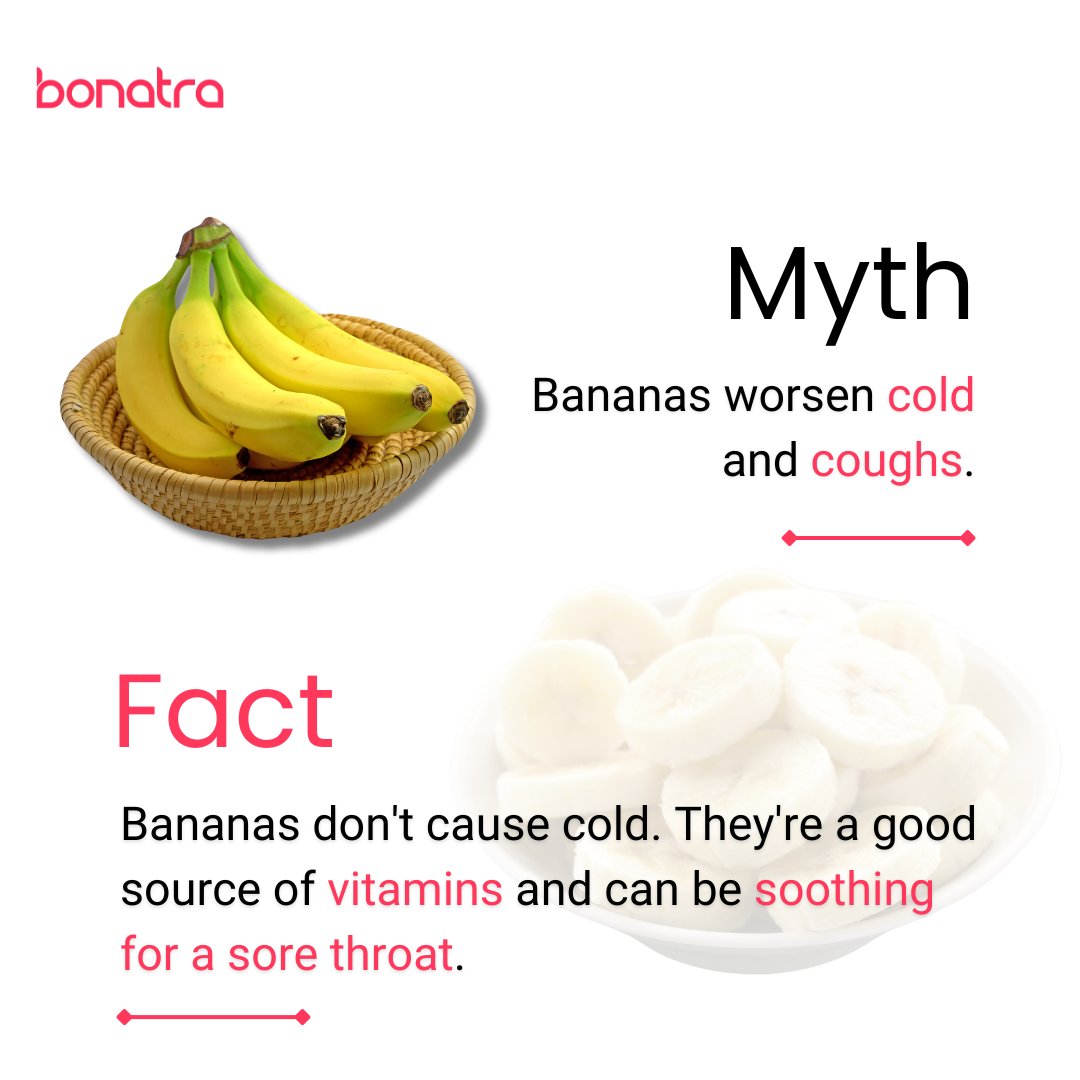 bonatra

Myth

Bananas worsen cold and coughs.

Fact

Bananas don't cause cold. They're a good source of vitamins and can be soothing for a sore throat.